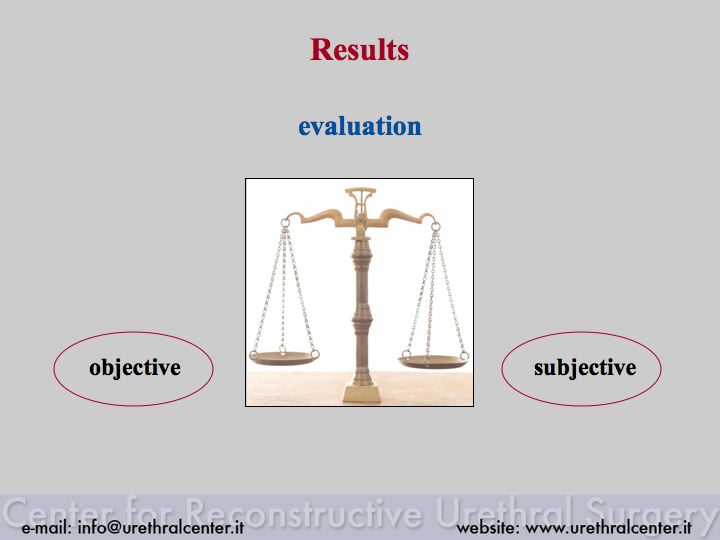 Results

evaluation

objective

subjective

Center for Reconstructive Urethral Surgery

e-mail: info@urethralcenter.it

website: www.urethralcenter.it